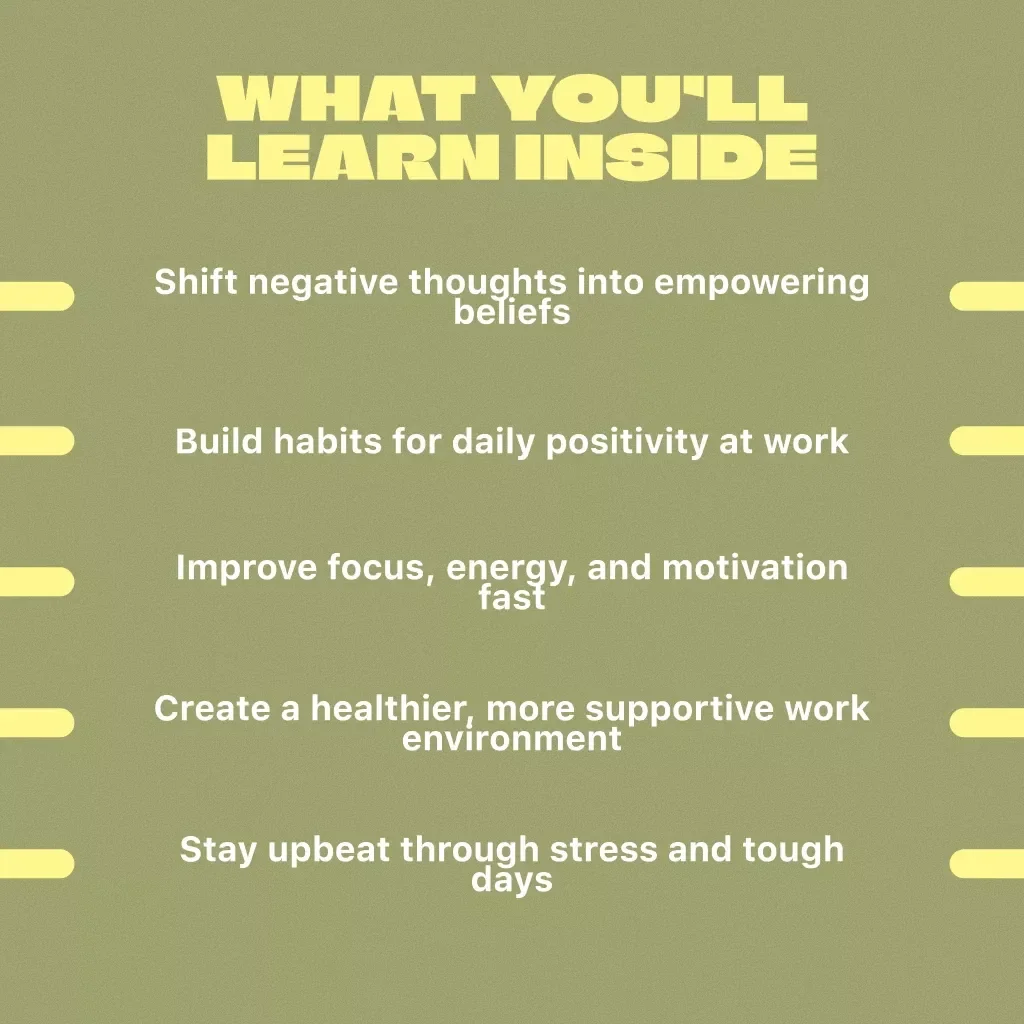 WHAT YOU'LL LEARN INSIDE

Shift negative thoughts into empowering beliefs

Build habits for daily positivity at work

Improve focus, energy, and motivation fast

Create a healthier, more supportive work environment

Stay upbeat through stress and tough days